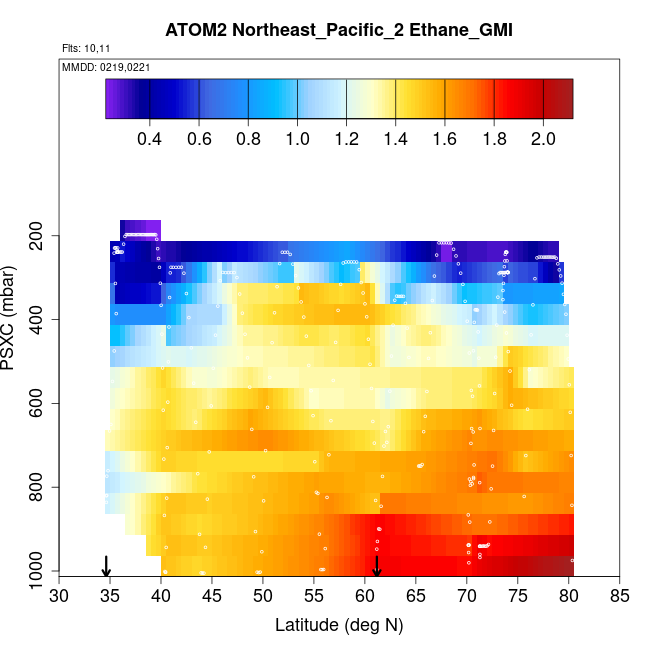 ATOM2 Northeast_Pacific_2 Ethane_GMI

Flts: 10,11

MMDD: 0219,0221

0.4 0.6 0.8 1.0 1.2 1.4 1.6 1.8 2.0

PSXC (mbar)

200
400
600
800
1000

30 35 40 45 50 55 60 65 70 75 80 85

Latitude (deg N)